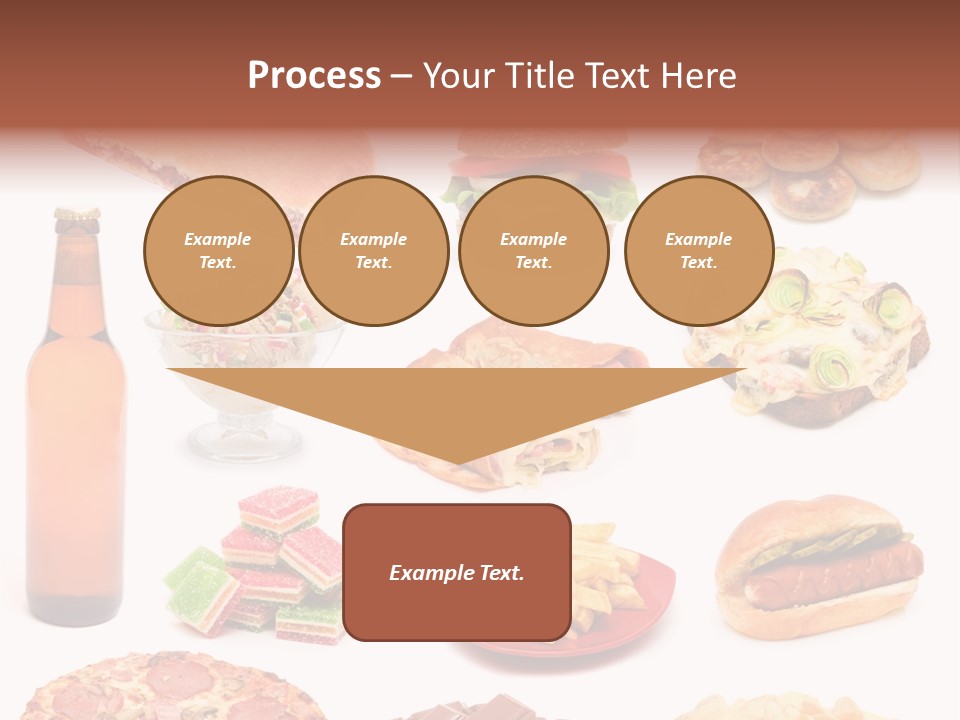 Process – Your Title Text Here

Example Text.

Example Text.

Example Text.

Example Text.

Example Text.